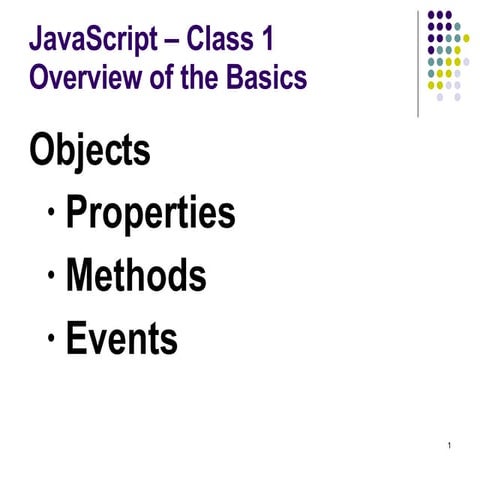 JavaScript – Class 1
Overview of the Basics

Objects

· Properties
· Methods
· Events

1